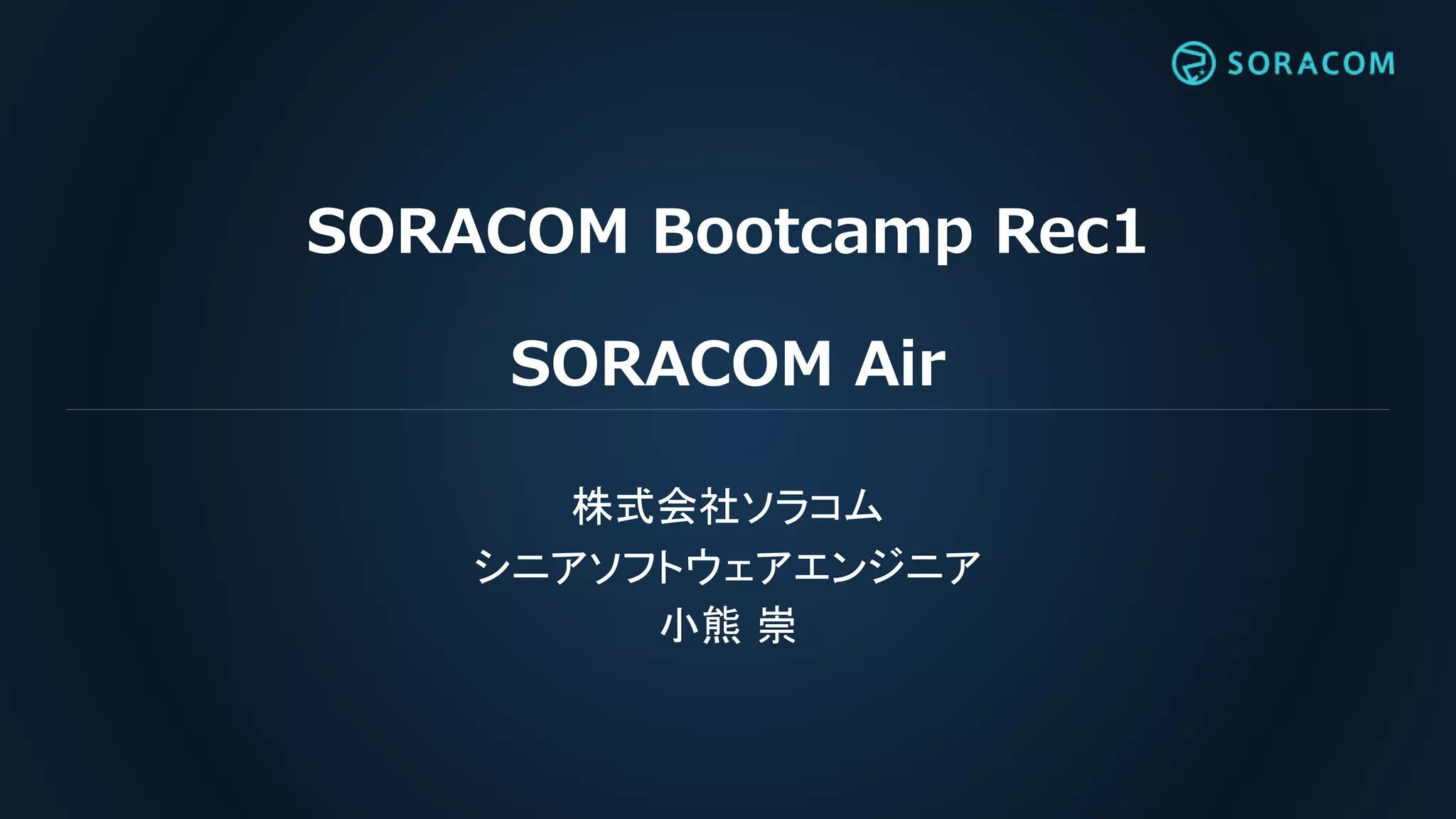 SORACOM

SORACOM Bootcamp Rec1

SORACOM Air

株式会社ソラコム
シニアソフトウェアエンジニア
小熊 崇